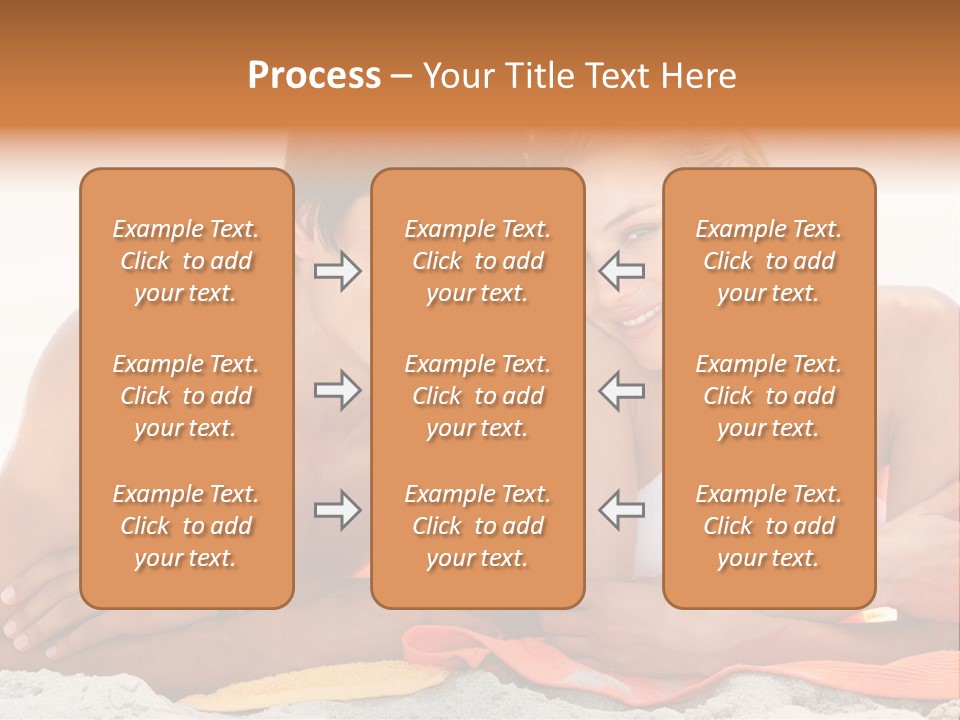 Process – Your Title Text Here

Example Text. Click to add your text.

Example Text. Click to add your text.

Example Text. Click to add your text.

Example Text. Click to add your text.

Example Text. Click to add your text.

Example Text. Click to add your text.

Example Text. Click to add your text.

Example Text. Click to add your text.

Example Text. Click to add your text.